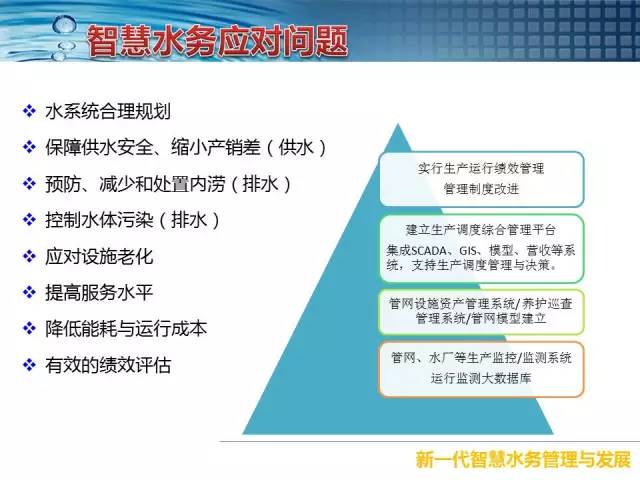 智慧水务应对问题

❖ 水系统合理规划
❖ 保障供水安全、缩小产销差（供水）
❖ 预防、减少和处置内涝（排水）
❖ 控制水体污染（排水）
❖ 应对设施老化
❖ 提高服务水平
❖ 降低能耗与运行成本
❖ 有效的绩效评估

实行生产运行绩效管理
管理制度改进

建立生产调度综合管理平台
集成SCADA、GIS、模型、营收等系统，支持生产调度管理与决策。

管网设施资产管理系统/养护巡查管理系统/管网模型建立

管网、水厂等生产监控/监测系统
运行监测大数据库

新一代智慧水务管理与发展